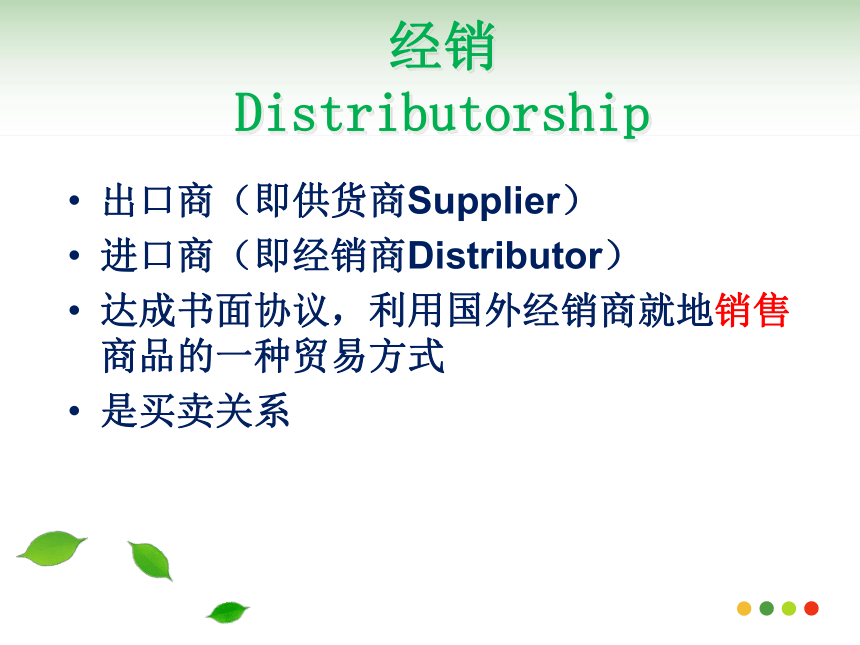 经销
Distributorship

• 出口商（即供货商Supplier）
• 进口商（即经销商Distributor）
• 达成书面协议，利用国外经销商就地销售商品的一种贸易方式
• 是买卖关系